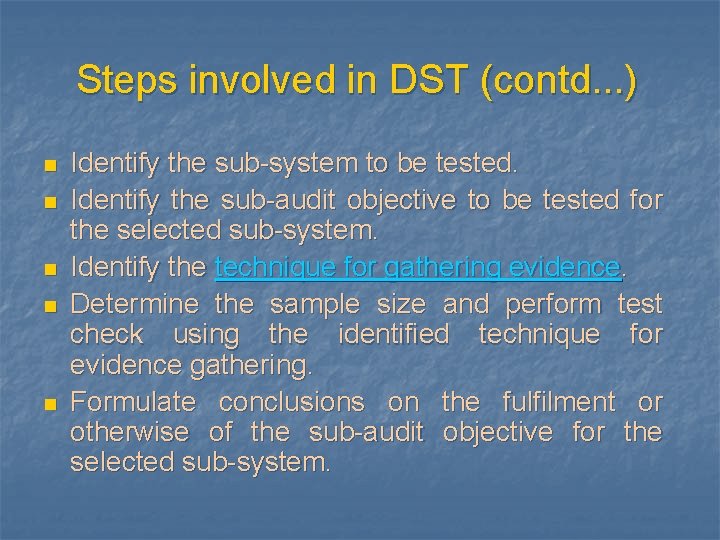 Steps involved in DST (contd...)

- Identify the sub-system to be tested.
- Identify the sub-audit objective to be tested for the selected sub-system.
- Identify the technique for gathering evidence.
- Determine the sample size and perform test check using the identified technique for evidence gathering.
- Formulate conclusions on the fulfilment or otherwise of the sub-audit objective for the selected sub-system.